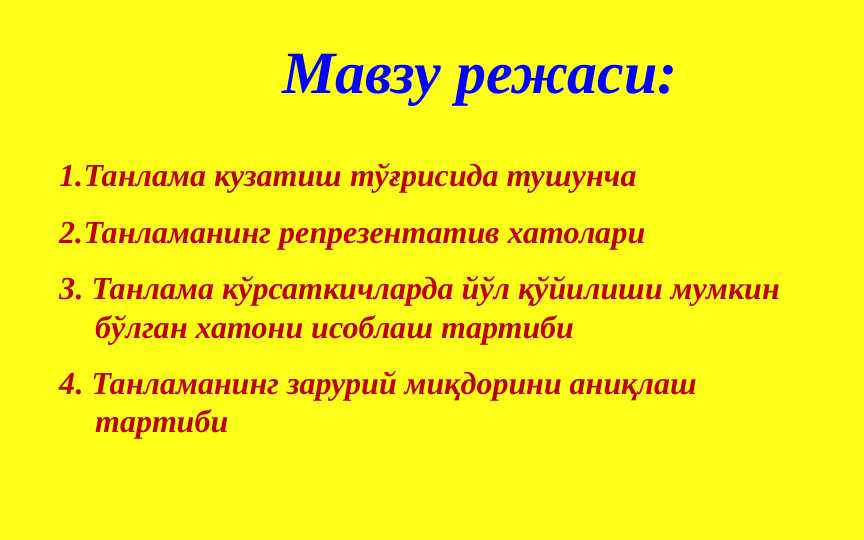 Мавзу режаси:

1.Танлама кузатиш тўғрисида тушунча

2.Танламанинг репрезентатив хатолари

3. Танлама кўрсаткичларда йўл қўйилиши мумкин бўлган хатони исоблаш тартиби

4. Танламанинг зарурий миқдорини аниқлаш тартиби